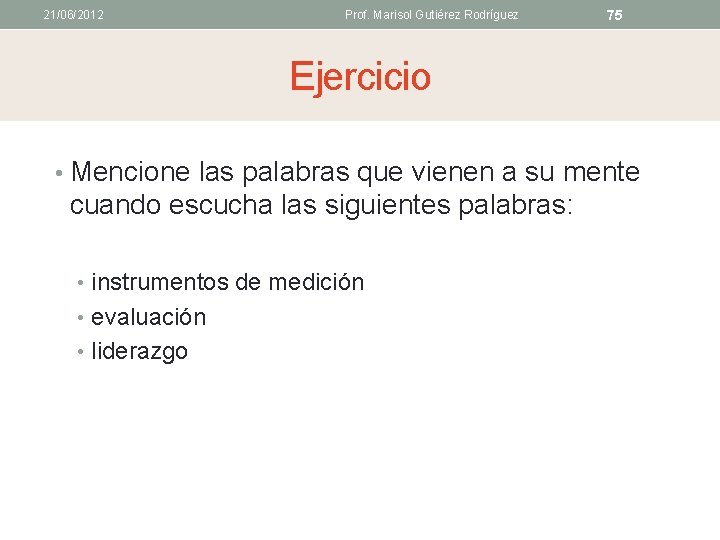 21/06/2012 Prof. Marisol Gutiérez Rodríguez 75

Ejercicio

• Mencione las palabras que vienen a su mente cuando escucha las siguientes palabras:

• instrumentos de medición
• evaluación
• liderazgo